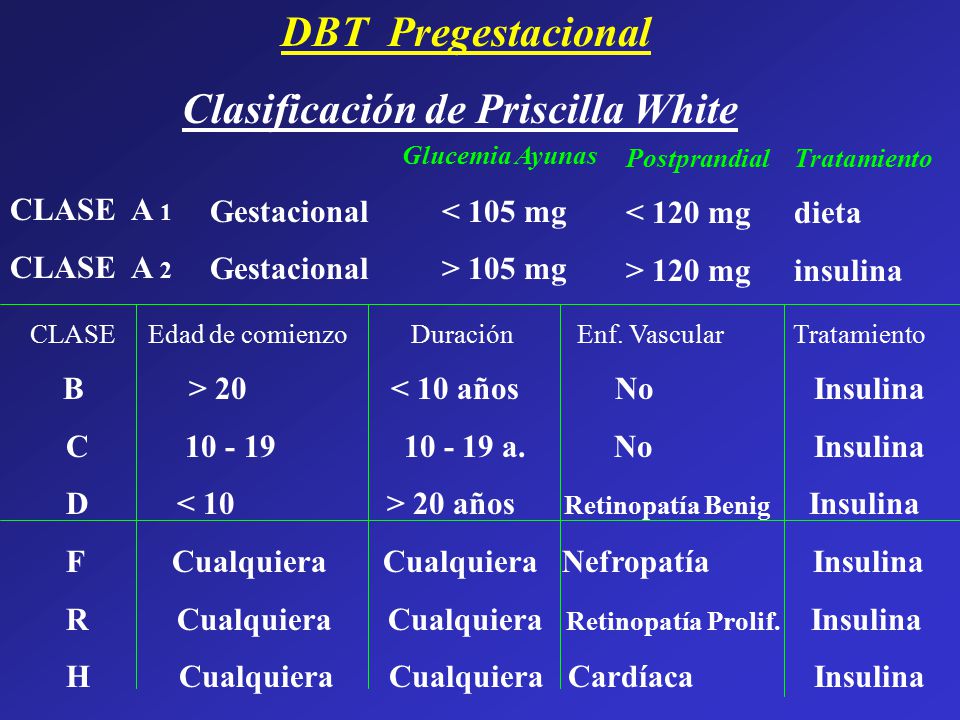 DBT Pregestacional

Clasificación de Priscilla White

| | | Glucemia Ayunas | Postprandial | Tratamiento |
|---|---|---|---|---|
| CLASE A 1 | Gestacional | < 105 mg | < 120 mg | dieta |
| CLASE A 2 | Gestacional | > 105 mg | > 120 mg | insulina |

| CLASE | Edad de comienzo | Duración | Enf. Vascular | Tratamiento |
|---|---|---|---|---|
| B | > 20 | < 10 años | No | Insulina |
| C | 10 - 19 | 10 - 19 a. | No | Insulina |
| D | < 10 | > 20 años | Retinopatía Benig | Insulina |
| F | Cualquiera | Cualquiera | Nefropatía | Insulina |
| R | Cualquiera | Cualquiera | Retinopatía Prolif. | Insulina |
| H | Cualquiera | Cualquiera | Cardíaca | Insulina |